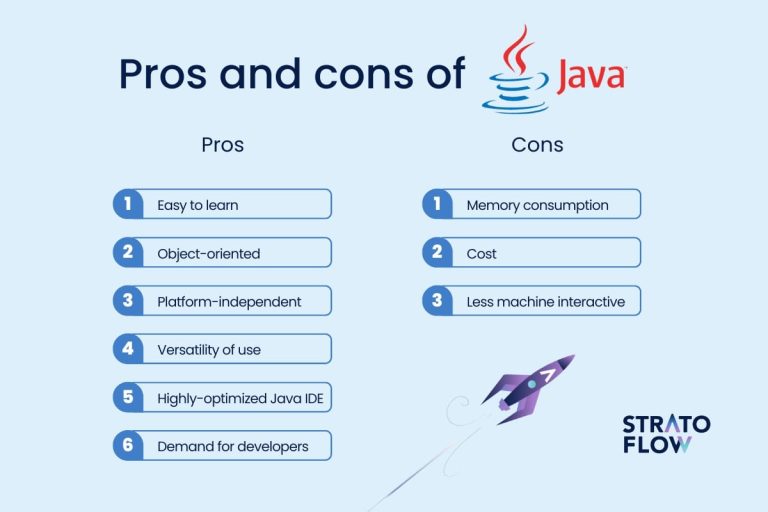 Pros and cons of Java

Pros

1 Easy to learn
2 Object-oriented
3 Platform-independent
4 Versatility of use
5 Highly-optimized Java IDE
6 Demand for developers

Cons

1 Memory consumption
2 Cost
3 Less machine interactive

STRATO FLOW